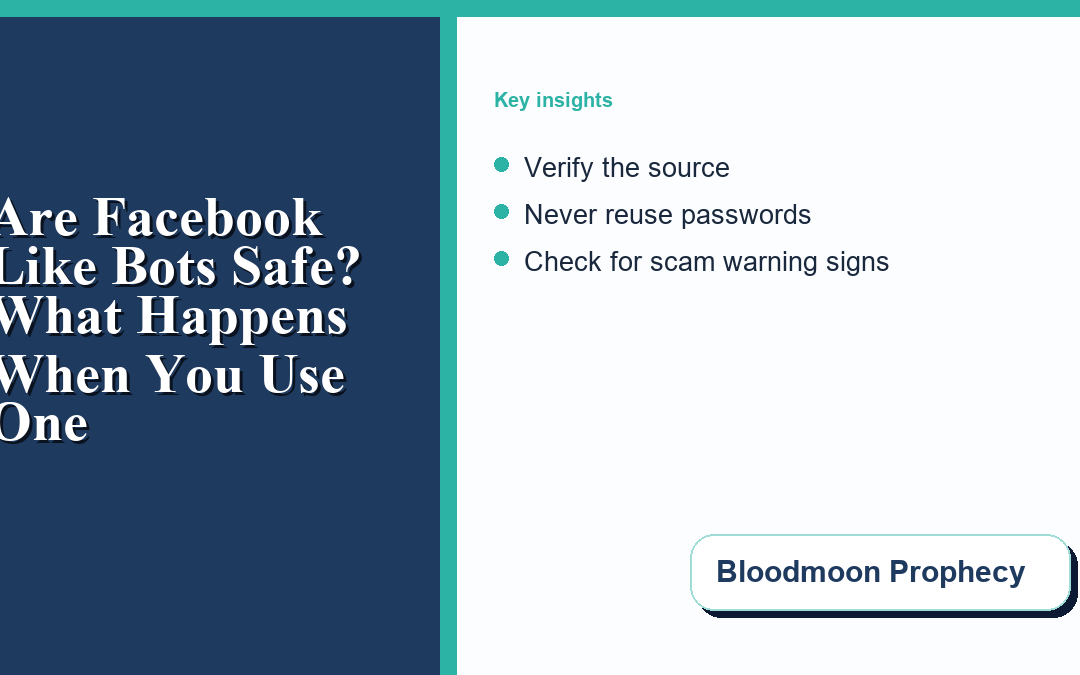 Are Facebook Like Bots Safe? What Happens When You Use One

Key insights

Verify the source

Never reuse passwords

Check for scam warning signs

Bloodmoon Prophecy